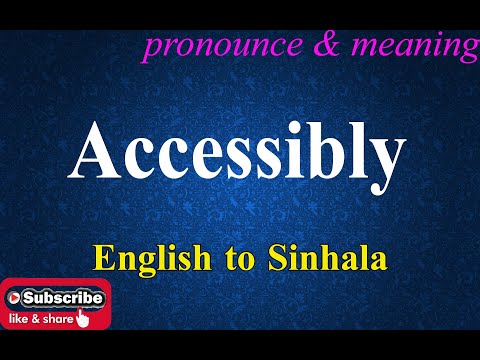 pronounce & meaning

Accessibly

English to Sinhala

Subscribe
like & share